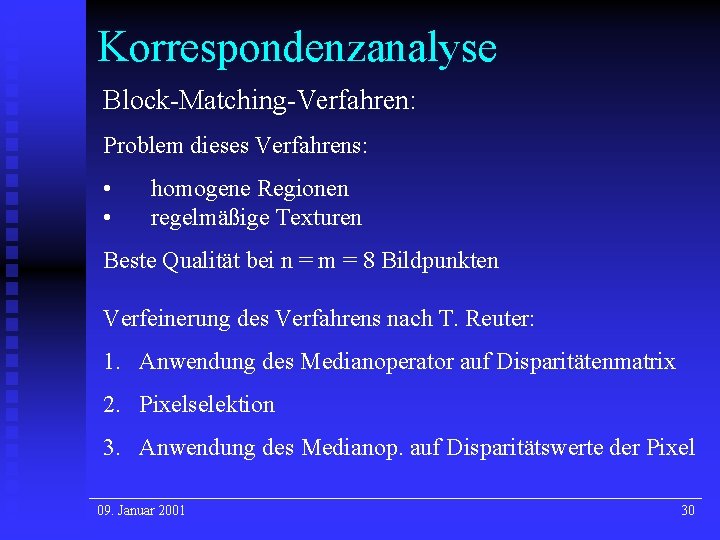 Korrespondenzanalyse

Block-Matching-Verfahren:

Problem dieses Verfahrens:

• homogene Regionen
• regelmäßige Texturen

Beste Qualität bei n = m = 8 Bildpunkten

Verfeinerung des Verfahrens nach T. Reuter:

1. Anwendung des Medianoperator auf Disparitätenmatrix

2. Pixelselektion

3. Anwendung des Medianop. auf Disparitätswerte der Pixel

09. Januar 2001

30